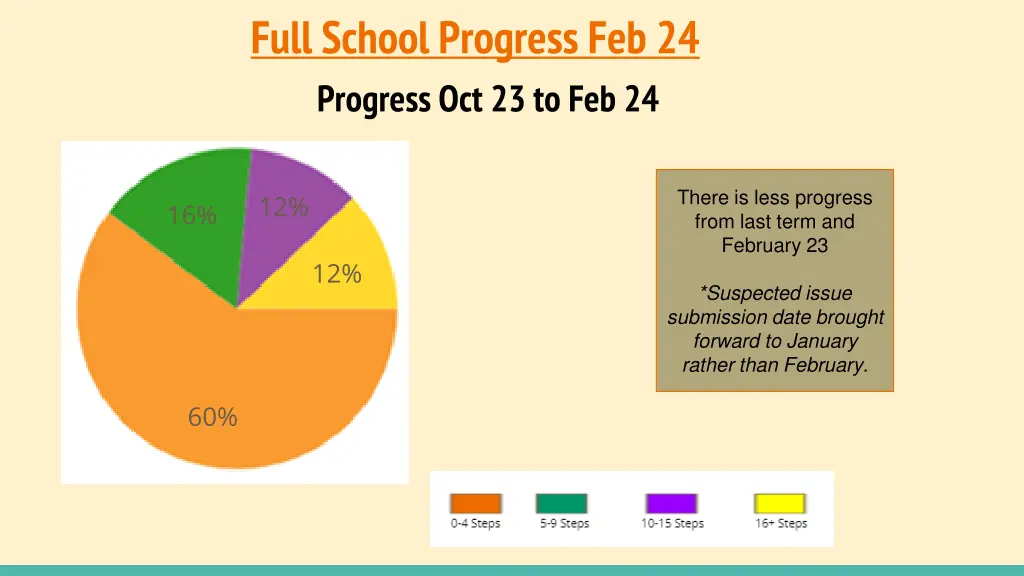 Full School Progress Feb 24

Progress Oct 23 to Feb 24

16%
12%
12%
60%

There is less progress from last term and February 23

*Suspected issue submission date brought forward to January rather than February.

0-4 Steps
5-9 Steps
10-15 Steps
16+ Steps